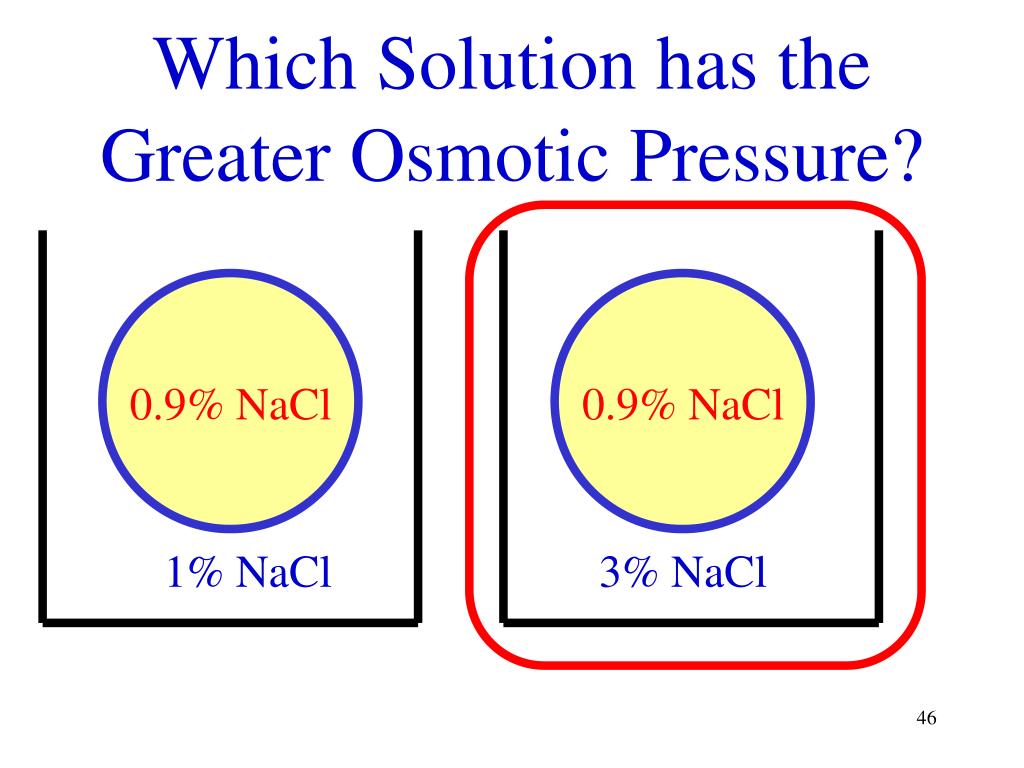 Which Solution has the Greater Osmotic Pressure?

0.9% NaCl

1% NaCl

0.9% NaCl

3% NaCl

46